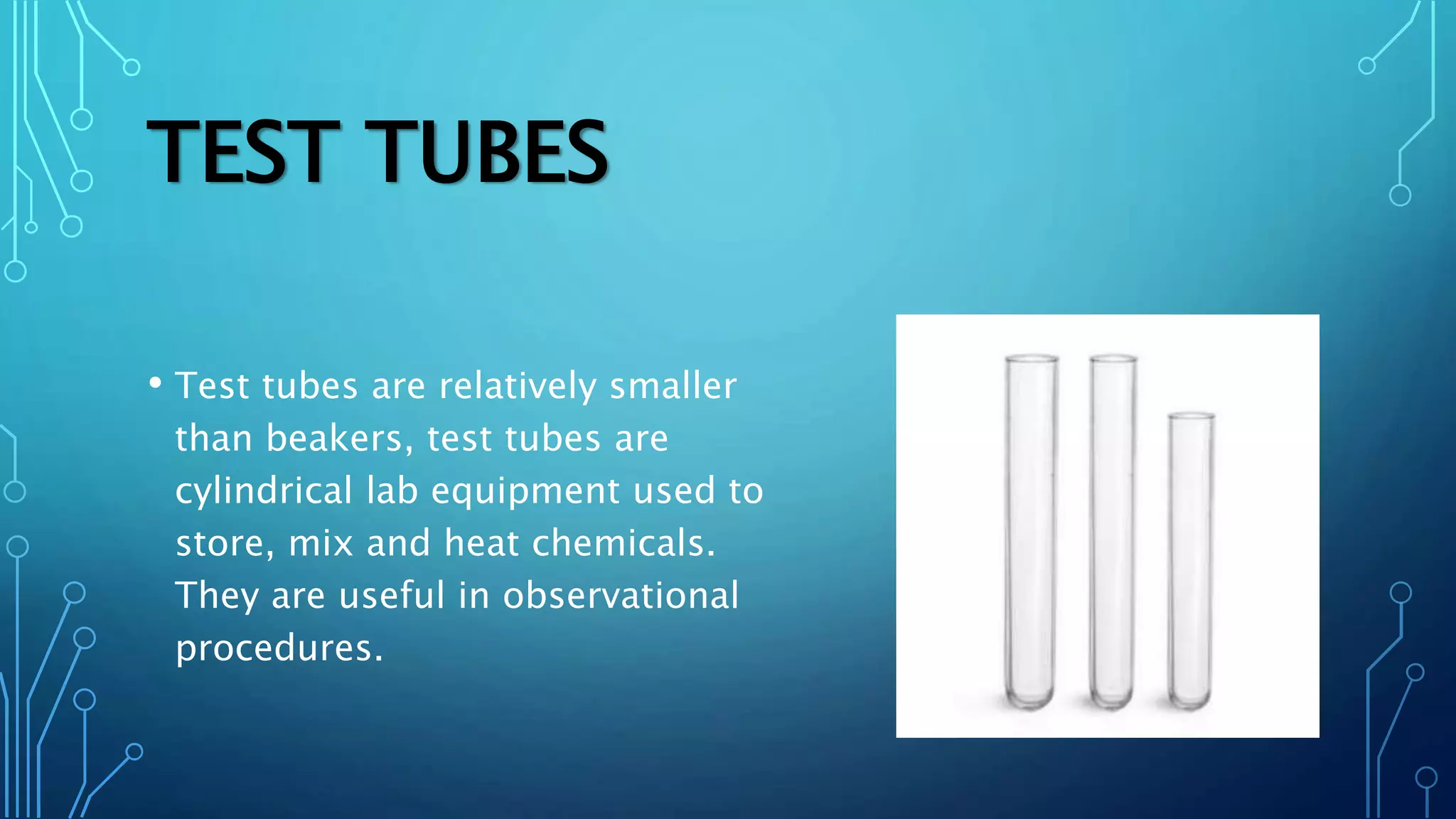 TEST TUBES

• Test tubes are relatively smaller than beakers, test tubes are cylindrical lab equipment used to store, mix and heat chemicals. They are useful in observational procedures.